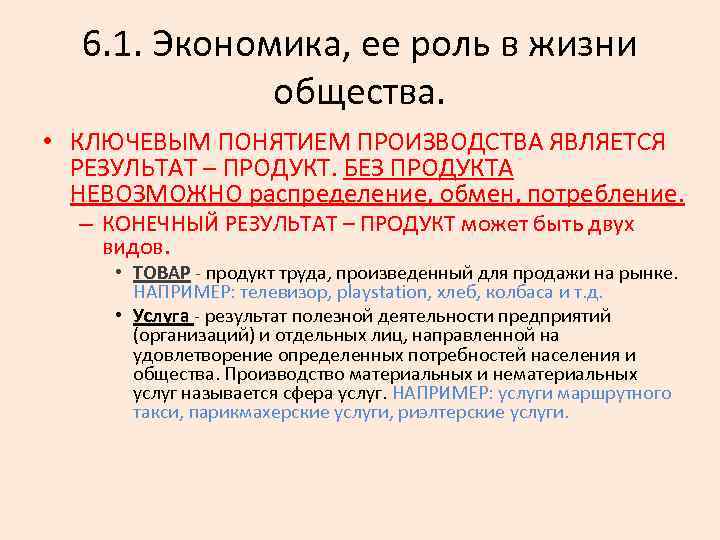 6.1. Экономика, ее роль в жизни общества.

• КЛЮЧЕВЫМ ПОНЯТИЕМ ПРОИЗВОДСТВА ЯВЛЯЕТСЯ РЕЗУЛЬТАТ – ПРОДУКТ. БЕЗ ПРОДУКТА НЕВОЗМОЖНО распределение, обмен, потребление.

– КОНЕЧНЫЙ РЕЗУЛЬТАТ – ПРОДУКТ может быть двух видов.

• ТОВАР - продукт труда, произведенный для продажи на рынке. НАПРИМЕР: телевизор, playstation, хлеб, колбаса и т.д.

• Услуга - результат полезной деятельности предприятий (организаций) и отдельных лиц, направленной на удовлетворение определенных потребностей населения и общества. Производство материальных и нематериальных услуг называется сфера услуг. НАПРИМЕР: услуги маршрутного такси, парикмахерские услуги, риэлтерские услуги.